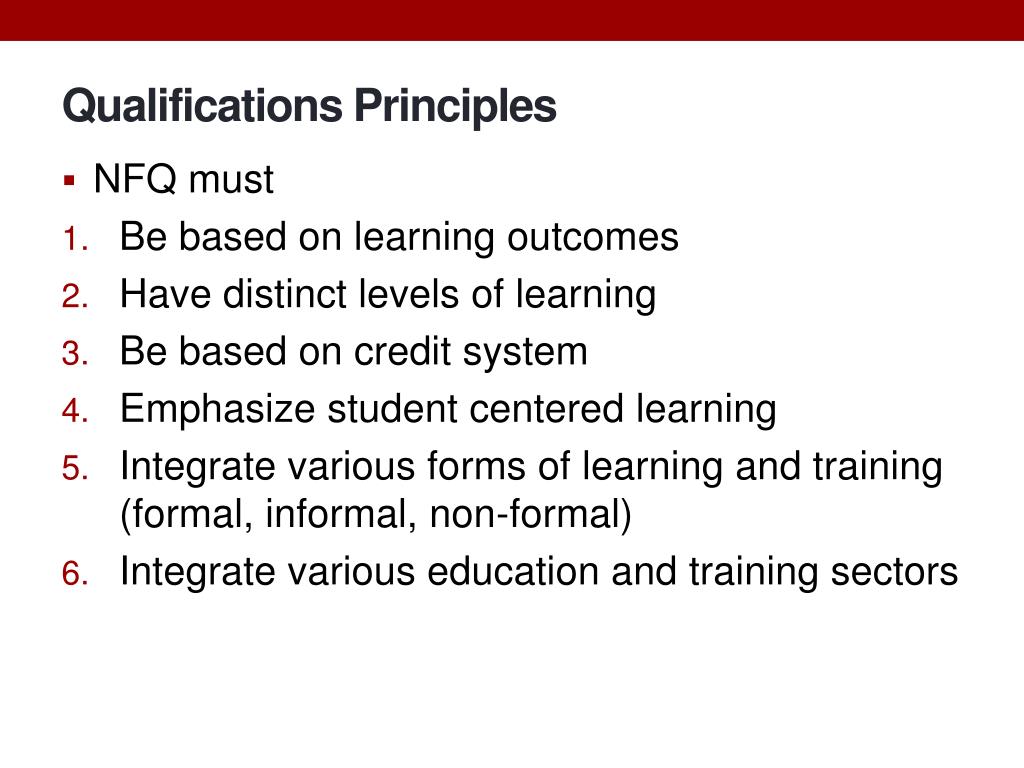 Qualifications Principles

▪ NFQ must

1. Be based on learning outcomes
2. Have distinct levels of learning
3. Be based on credit system
4. Emphasize student centered learning
5. Integrate various forms of learning and training (formal, informal, non-formal)
6. Integrate various education and training sectors